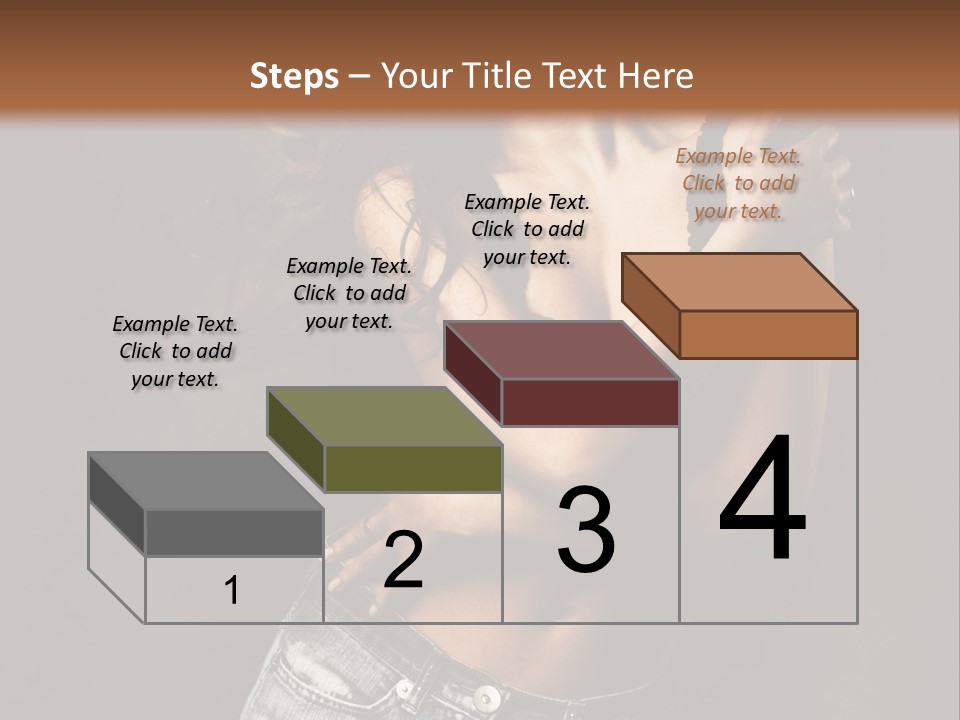 Steps – Your Title Text Here

Example Text. Click to add your text.

Example Text. Click to add your text.

Example Text. Click to add your text.

Example Text. Click to add your text.

1

2

3

4